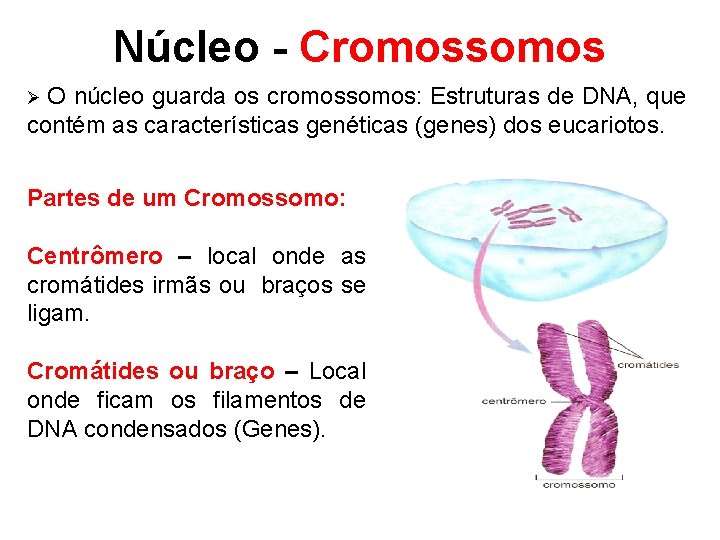 Núcleo - Cromossomos

➢ O núcleo guarda os cromossomos: Estruturas de DNA, que contém as características genéticas (genes) dos eucariotos.

Partes de um Cromossomo:

Centrômero – local onde as cromátides irmãs ou braços se ligam.

Cromátides ou braço – Local onde ficam os filamentos de DNA condensados (Genes).

cromátides
centrômero
cromossomo